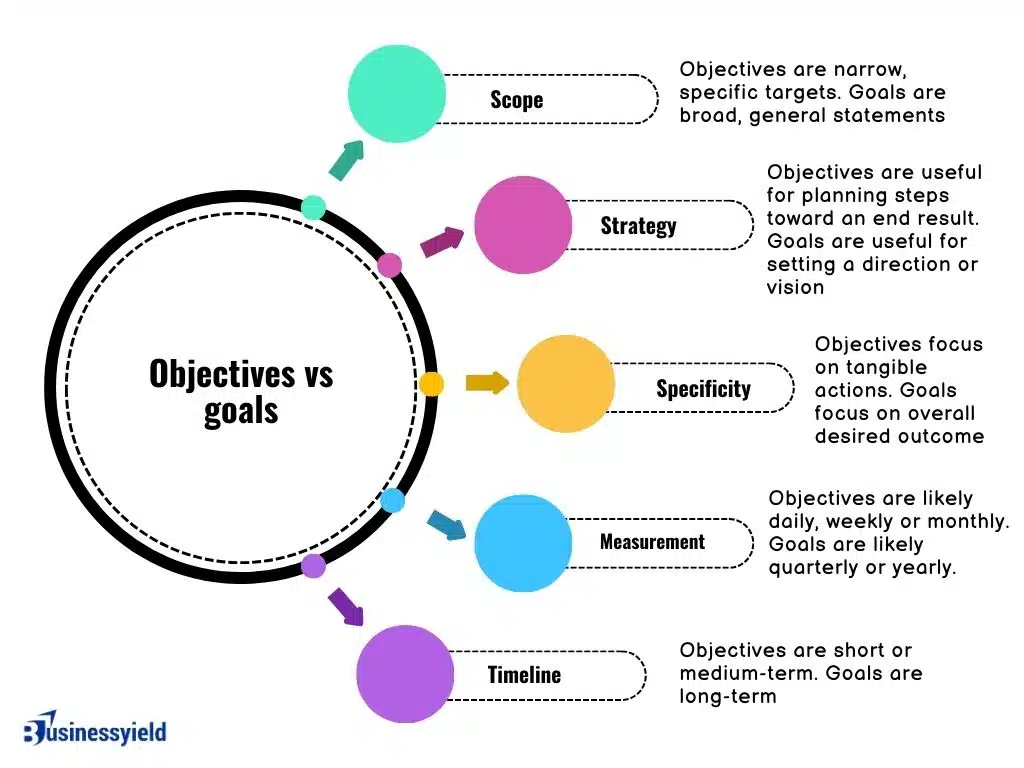 Objectives vs goals

Scope

Objectives are narrow, specific targets. Goals are broad, general statements

Strategy

Objectives are useful for planning steps toward an end result. Goals are useful for setting a direction or vision

Specificity

Objectives focus on tangible actions. Goals focus on overall desired outcome

Measurement

Objectives are likely daily, weekly or monthly. Goals are likely quarterly or yearly.

Timeline

Objectives are short or medium-term. Goals are long-term

Businessyield